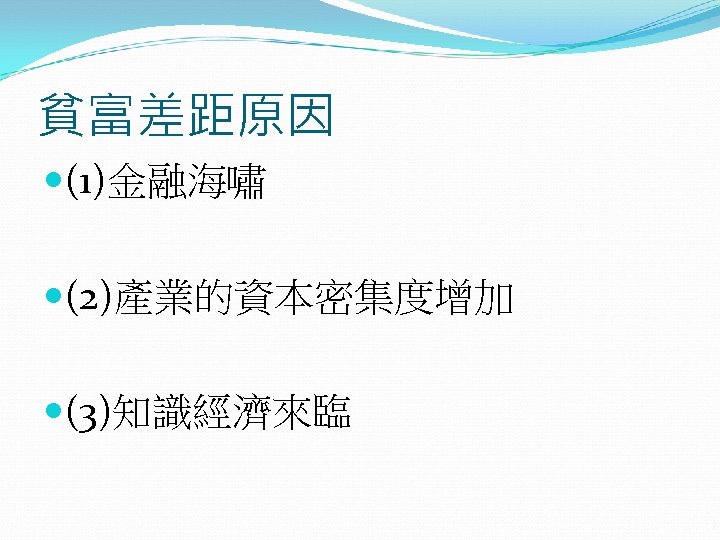 貧富差距原因

(1)金融海嘯

(2)產業的資本密集度增加

(3)知識經濟來臨